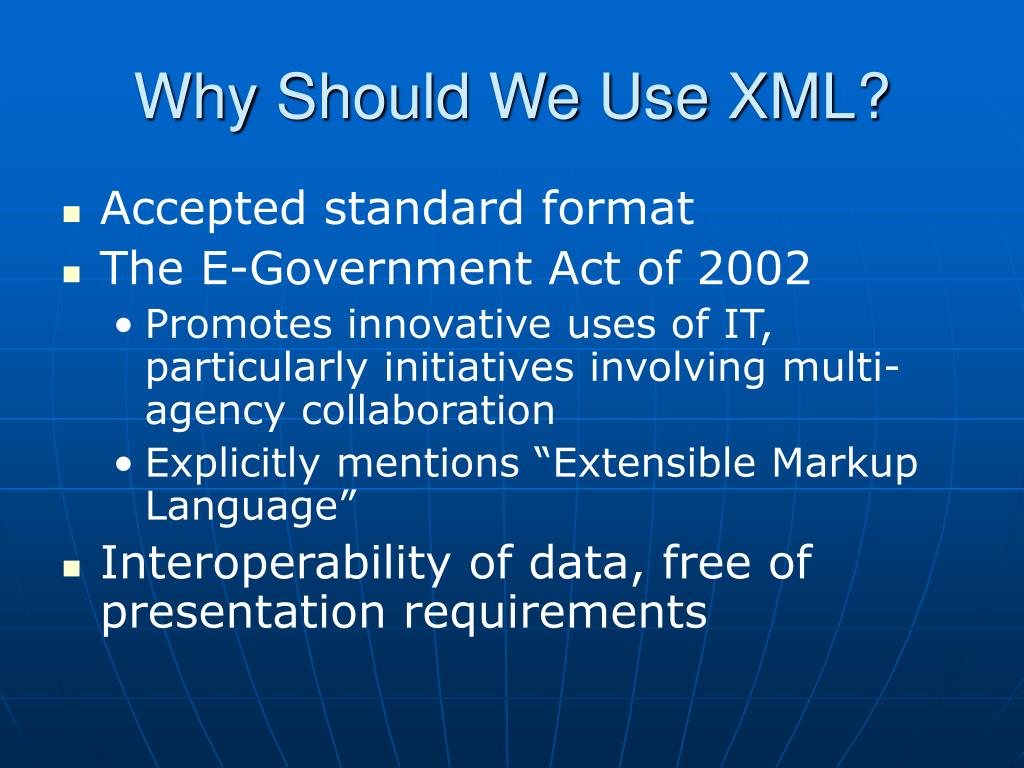 Why Should We Use XML?

- Accepted standard format
- The E-Government Act of 2002
  - Promotes innovative uses of IT, particularly initiatives involving multi-agency collaboration
  - Explicitly mentions “Extensible Markup Language”
- Interoperability of data, free of presentation requirements